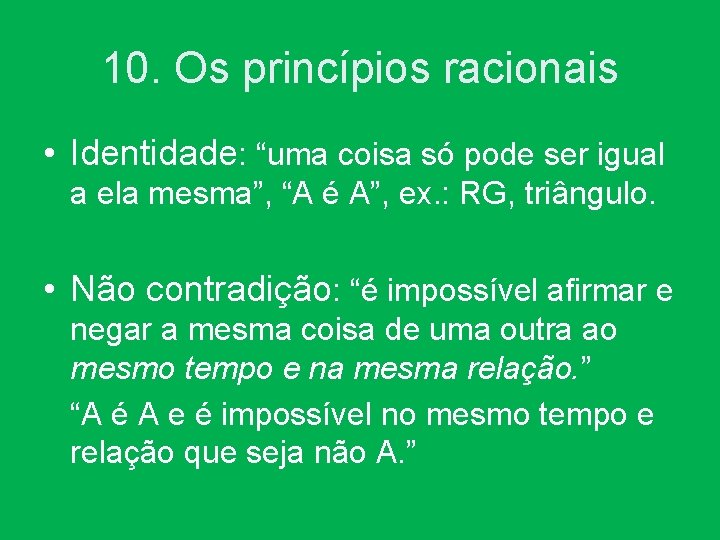 10. Os princípios racionais

• Identidade: “uma coisa só pode ser igual a ela mesma”, “A é A”, ex.: RG, triângulo.

• Não contradição: “é impossível afirmar e negar a mesma coisa de uma outra ao mesmo tempo e na mesma relação.”

“A é A e é impossível no mesmo tempo e relação que seja não A.”